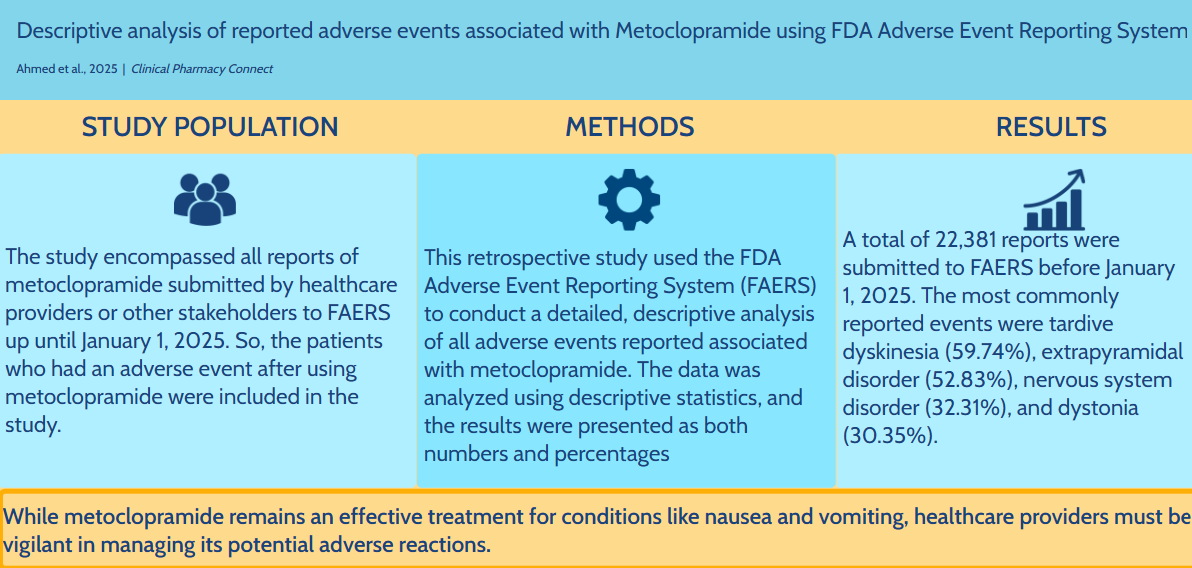 Descriptive analysis of reported adverse events associated with Metoclopramide using FDA Adverse Event Reporting System

Ahmed et al., 2025 | Clinical Pharmacy Connect

STUDY POPULATION

The study encompassed all reports of metoclopramide submitted by healthcare providers or other stakeholders to FAERS up until January 1, 2025. So, the patients who had an adverse event after using metoclopramide were included in the study.

METHODS

This retrospective study used the FDA Adverse Event Reporting System (FAERS) to conduct a detailed, descriptive analysis of all adverse events reported associated with metoclopramide. The data was analyzed using descriptive statistics, and the results were presented as both numbers and percentages

RESULTS

A total of 22,381 reports were submitted to FAERS before January 1, 2025. The most commonly reported events were tardive dyskinesia (59.74%), extrapyramidal disorder (52.83%), nervous system disorder (32.31%), and dystonia (30.35%).

While metoclopramide remains an effective treatment for conditions like nausea and vomiting, healthcare providers must be vigilant in managing its potential adverse reactions.